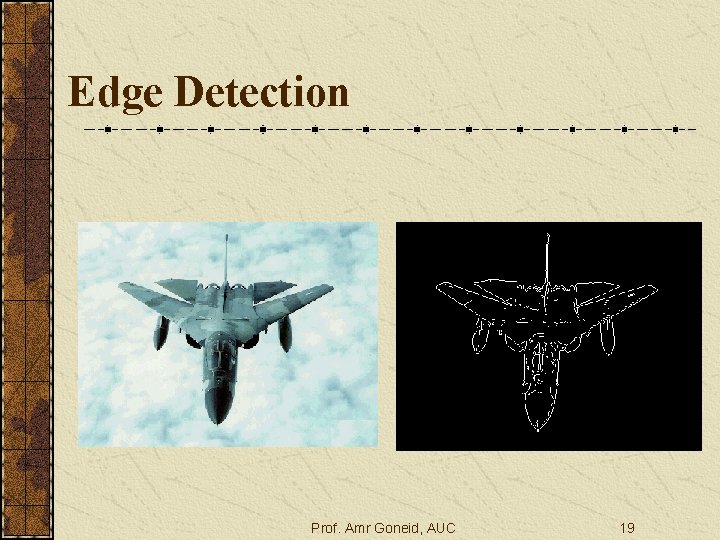 Edge Detection

Prof. Amr Goneid, AUC

19